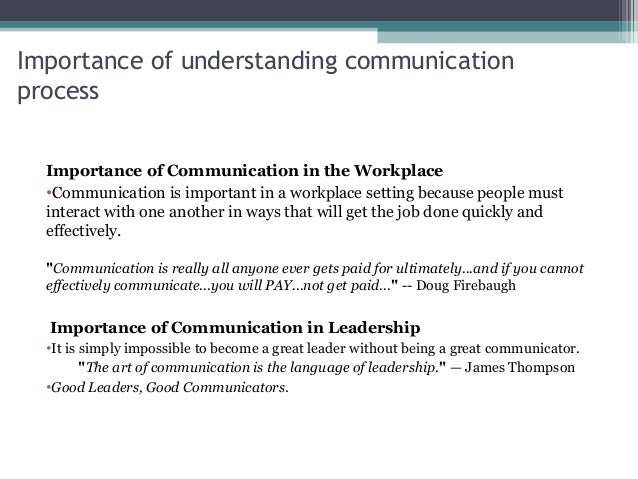 Importance of understanding communication process

Importance of Communication in the Workplace
•Communication is important in a workplace setting because people must interact with one another in ways that will get the job done quickly and effectively.

"Communication is really all anyone ever gets paid for ultimately...and if you cannot effectively communicate...you will PAY...not get paid..." -- Doug Firebaugh

Importance of Communication in Leadership
•It is simply impossible to become a great leader without being a great communicator.
"The art of communication is the language of leadership." — James Thompson
•Good Leaders, Good Communicators.